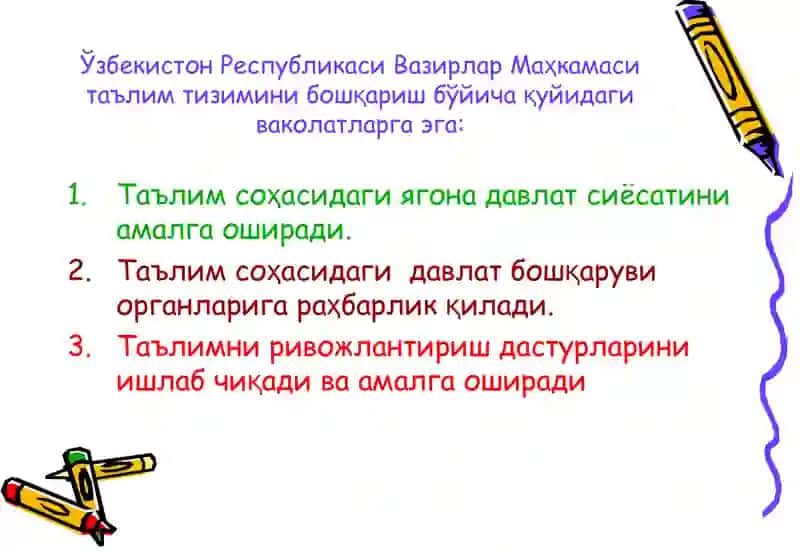 Ўзбекистон Республикаси Вазирлар Маҳкамаси таълим тизимини бошқариш бўйича қуйидаги ваколатларга эга:

1. Таълим соҳасидаги ягона давлат сиёсатини амалга оширади.
2. Таълим соҳасидаги давлат бошқаруви органларига раҳбарлик қилади.
3. Таълимни ривожлантириш дастурларини ишлаб чиқади ва амалга оширади